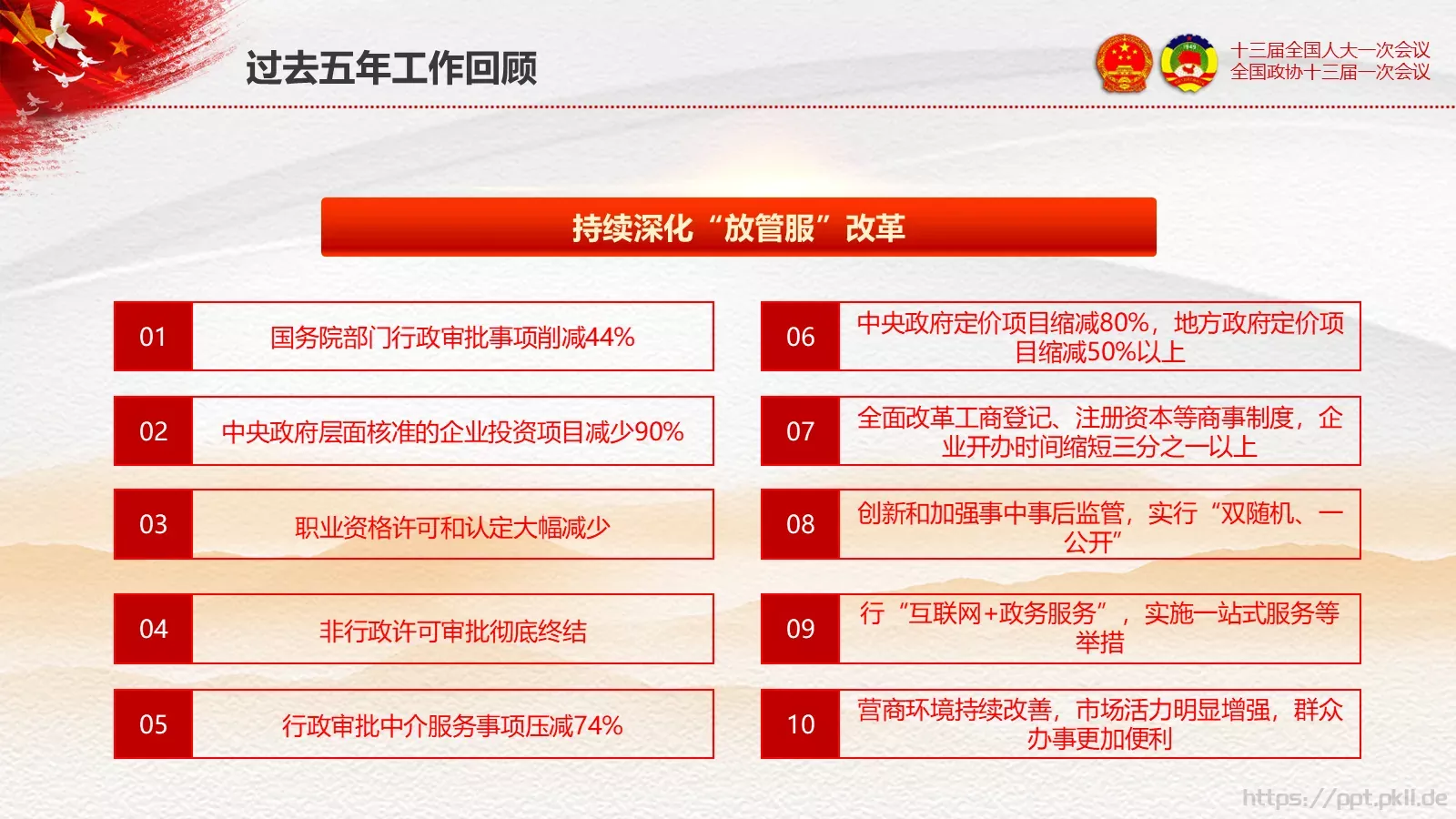 过去五年工作回顾

十三届全国人大一次会议
全国政协十三届一次会议

持续深化“放管服”改革

01 国务院部门行政审批事项削减44%

02 中央政府层面核准的企业投资项目减少90%

03 职业资格许可和认定大幅减少

04 非行政许可审批彻底终结

05 行政审批中介服务事项压减74%

06 中央政府定价项目缩减80%，地方政府定价项目缩减50%以上

07 全面改革工商登记、注册资本等商事制度，企业开办时间缩短三分之一以上

08 创新和加强事中事后监管，实行“双随机、一公开”

09 行“互联网+政务服务”，实施一站式服务等举措

10 营商环境持续改善，市场活力明显增强，群众办事更加便利

https://ppt.pkll.de